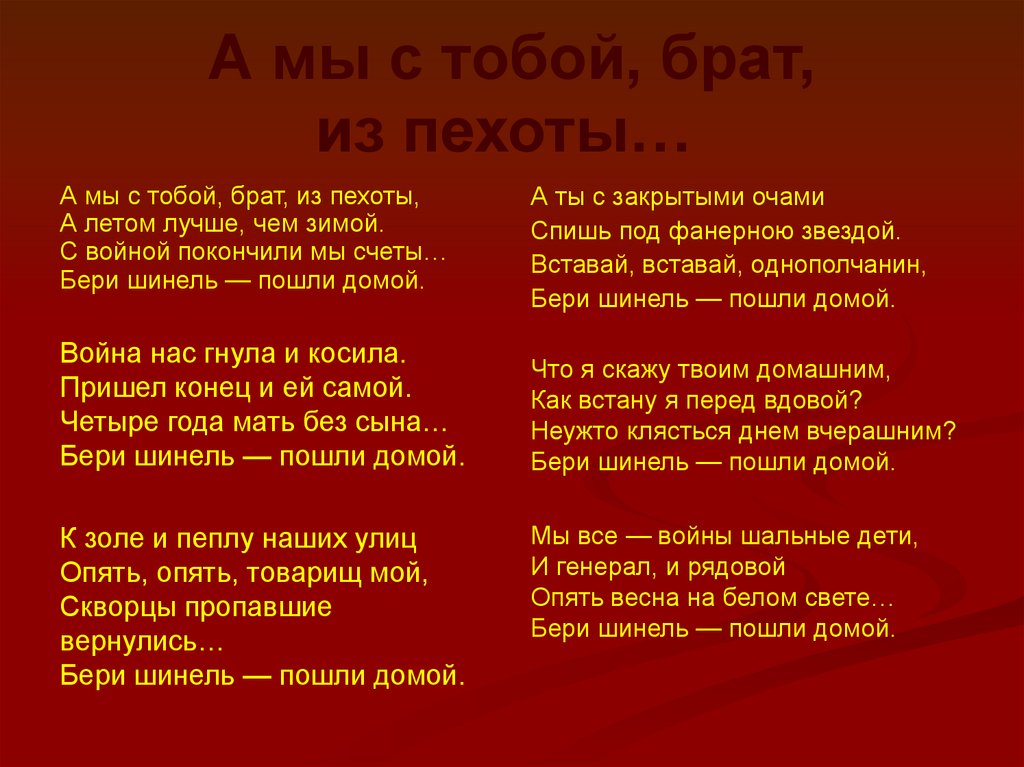 А мы с тобой, брат, из пехоты…

А мы с тобой, брат, из пехоты,
А летом лучше, чем зимой.
С войной покончили мы счеты…
Бери шинель — пошли домой.

Война нас гнула и косила.
Пришел конец и ей самой.
Четыре года мать без сына…
Бери шинель — пошли домой.

К золе и пеплу наших улиц
Опять, опять, товарищ мой,
Скворцы пропавшие вернулись…
Бери шинель — пошли домой.

А ты с закрытыми очами
Спишь под фанерною звездой.
Вставай, вставай, однополчанин,
Бери шинель — пошли домой.

Что я скажу твоим домашним,
Как встану я перед вдовой?
Неужто клясться днем вчерашним?
Бери шинель — пошли домой.

Мы все — войны шальные дети,
И генерал, и рядовой
Опять весна на белом свете…
Бери шинель — пошли домой.